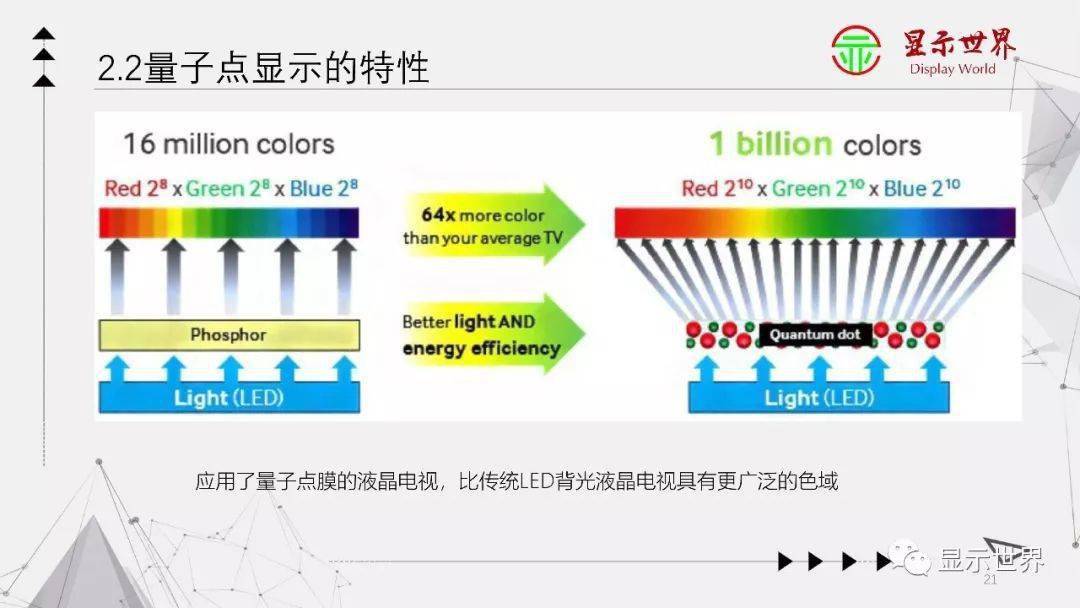 2.2量子点显示的特性

显示世界
Display World

16 million colors

Red $2^8$ x Green $2^8$ x Blue $2^8$

Phosphor

Light (LED)

64x more color than your average TV

Better light AND energy efficiency

1 billion colors

Red $2^{10}$ x Green $2^{10}$ x Blue $2^{10}$

Quantum dot

Light (LED)

应用了量子点膜的液晶电视，比传统LED背光液晶电视具有更广泛的色域

显示世界

21